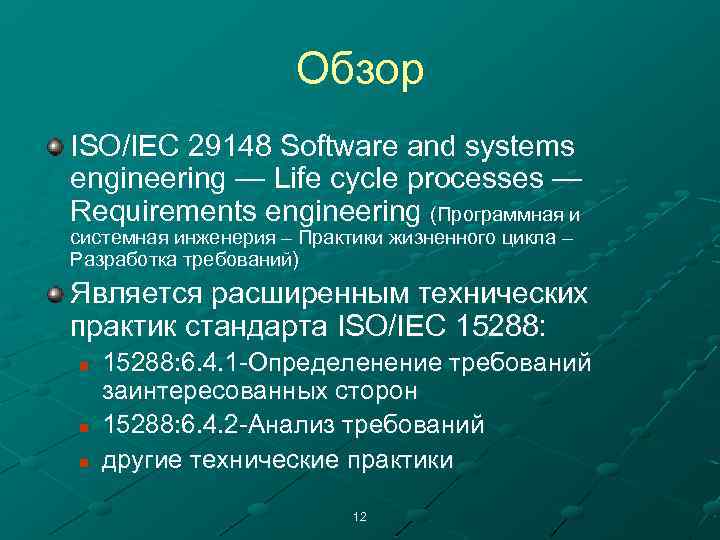 Обзор

ISO/IEC 29148 Software and systems engineering — Life cycle processes — Requirements engineering (Программная и системная инженерия – Практики жизненного цикла – Разработка требований)

Является расширенным технических практик стандарта ISO/IEC 15288:

15288:6.4.1-Определенение требований заинтересованных сторон

15288:6.4.2-Анализ требований

другие технические практики

12